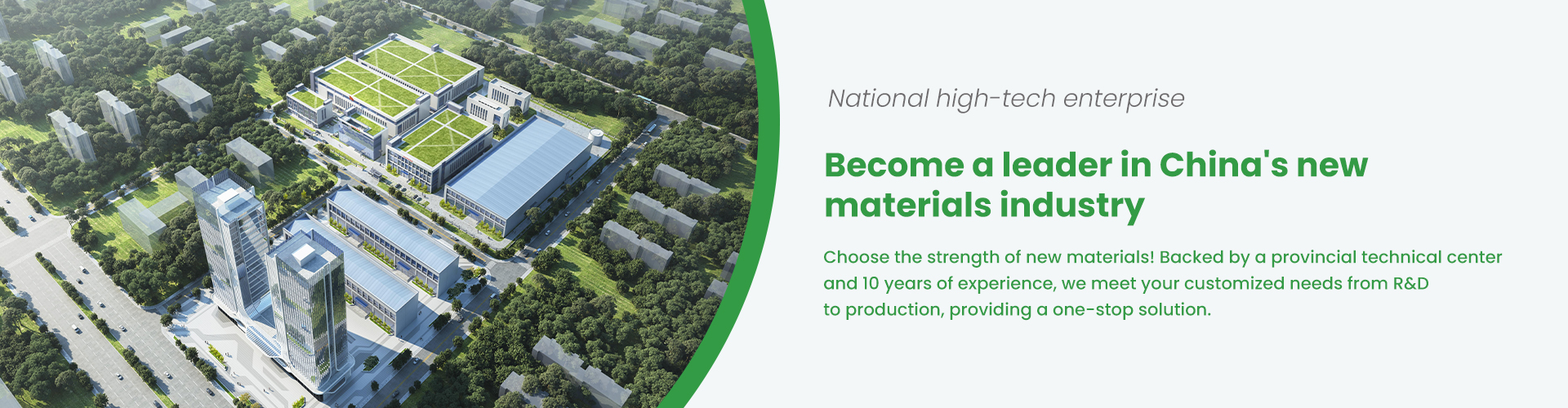 National high-tech enterprise

Become a leader in China's new materials industry

Choose the strength of new materials! Backed by a provincial technical center and 10 years of experience, we meet your customized needs from R&D to production, providing a one-stop solution.